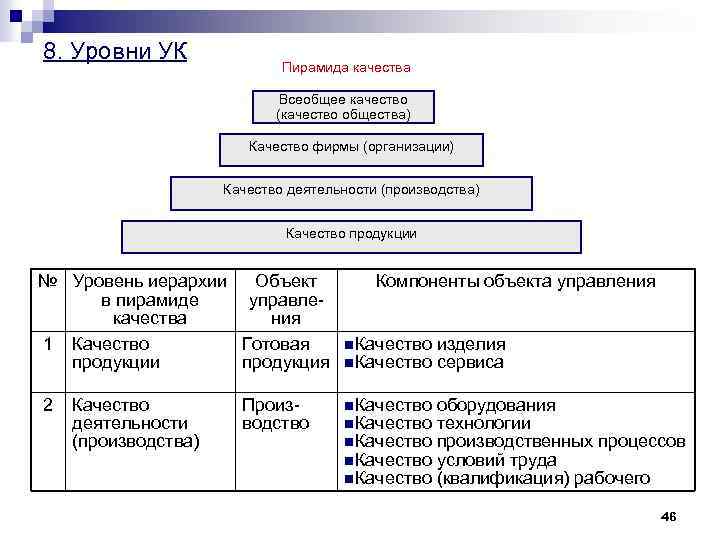 8. Уровни УК

Пирамида качества

Всеобщее качество (качество общества)

Качество фирмы (организации)

Качество деятельности (производства)

Качество продукции

| № | Уровень иерархии в пирамиде качества | Объект управления | Компоненты объекта управления |
|---|---|---|---|
| 1 | Качество продукции | Готовая продукция | ▪Качество изделия ▪Качество сервиса |
| 2 | Качество деятельности (производства) | Производство | ▪Качество оборудования ▪Качество технологии ▪Качество производственных процессов ▪Качество условий труда ▪Качество (квалификация) рабочего |

46